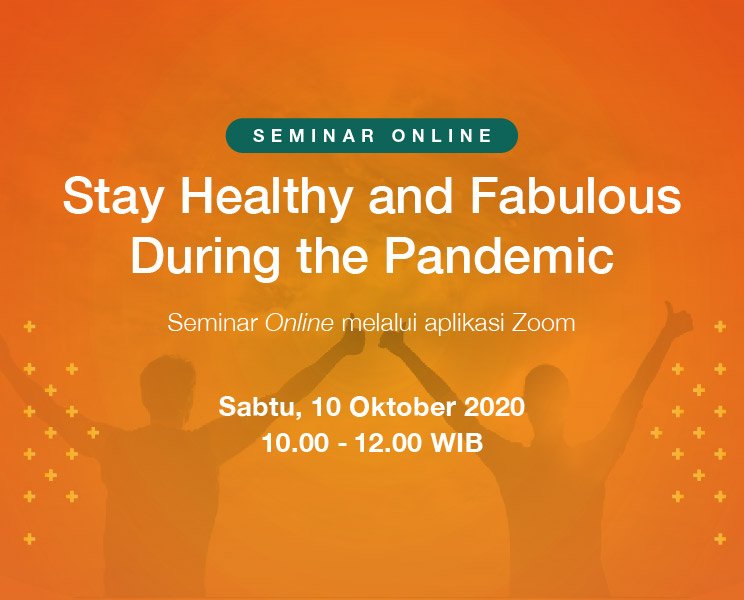 SEMINAR ONLINE

Stay Healthy and Fabulous During the Pandemic

Seminar Online melalui aplikasi Zoom

Sabtu, 10 Oktober 2020
10.00 - 12.00 WIB